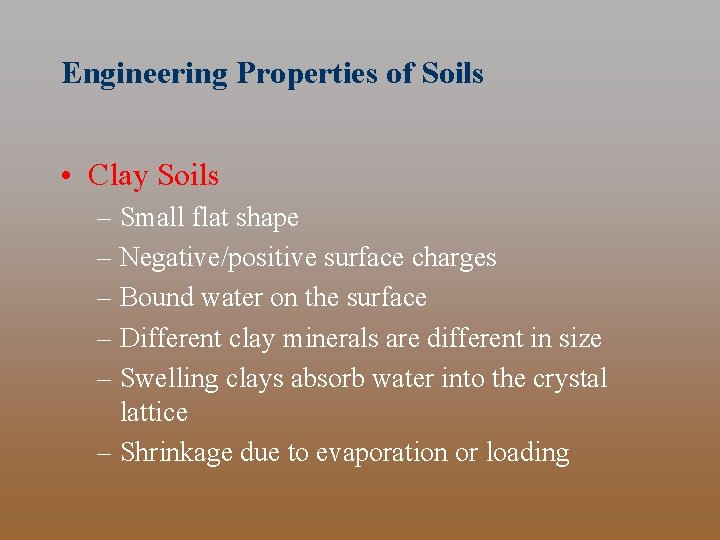 Engineering Properties of Soils

• Clay Soils
– Small flat shape
– Negative/positive surface charges
– Bound water on the surface
– Different clay minerals are different in size
– Swelling clays absorb water into the crystal lattice
– Shrinkage due to evaporation or loading